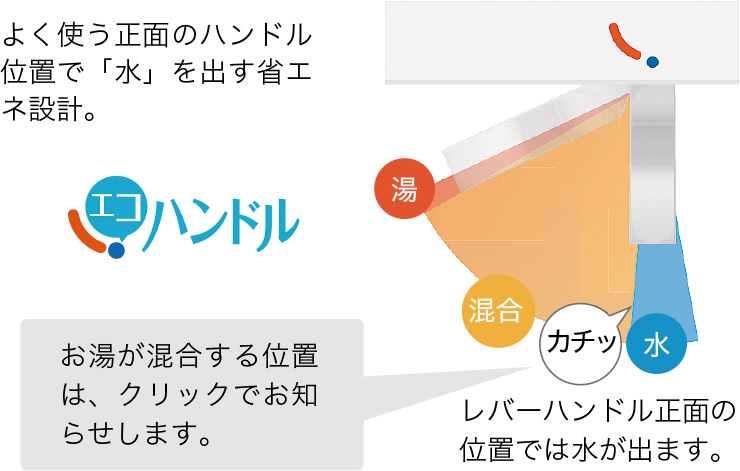 よく使う正面のハンドル位置で「水」を出す省エネ設計。

エコハンドル

湯

混合

カチッ

水

お湯が混合する位置は、クリックでお知らせします。

レバーハンドル正面の位置では水が出ます。